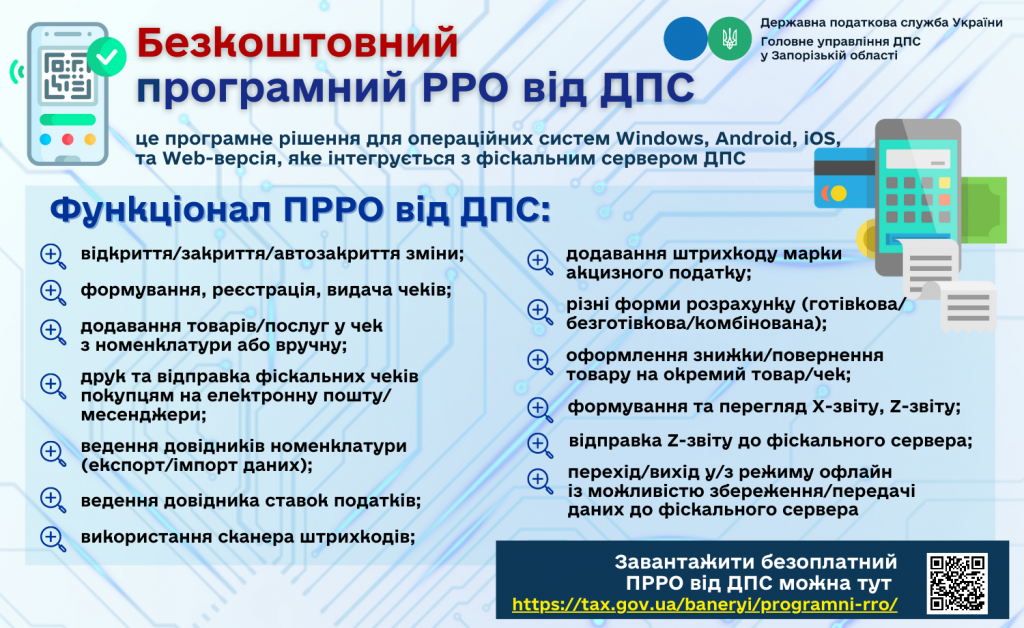 Безкоштовний програмний РРО від ДПС

Державна податкова служба України
Головне управління ДПС у Запорізькій області

це програмне рішення для операційних систем Windows, Android, iOS, та Web-версія, яке інтегрується з фіскальним сервером ДПС

Функціонал ПРРО від ДПС:

відкриття/закриття/автозакриття зміни;

формування, реєстрація, видача чеків;

додавання товарів/послуг у чек з номенклатури або вручну;

друк та відправка фіскальних чеків покупцям на електронну пошту/месенджери;

ведення довідників номенклатури (експорт/імпорт даних);

ведення довідника ставок податків;

використання сканера штрихкодів;

додавання штрихкоду марки акцизного податку;

різні форми розрахунку (готівкова/безготівкова/комбінована);

оформлення знижки/повернення товару на окремий товар/чек;

формування та перегляд X-звіту, Z-звіту;

відправка Z-звіту до фіскального сервера;

перехід/вихід у/з режиму офлайн із можливістю збереження/передачі даних до фіскального сервера

Завантажити безоплатний ПРРО від ДПС можна тут
https://tax.gov.ua/baneryi/programni-rro/